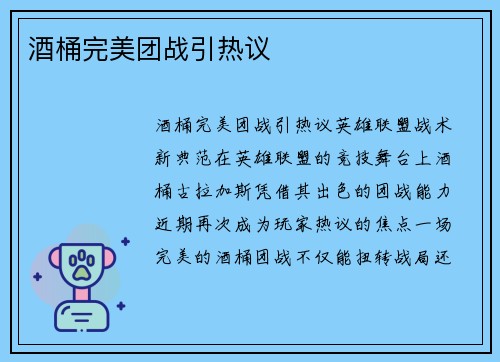 酒桶完美团战引热议

酒桶完美团战引热议英雄联盟战术新典范在英雄联盟的竞技舞台上酒桶古拉加斯凭借其出色的团战能力近期再次成为玩家热议的焦点一场完美的酒桶团战不仅能扭转战局还